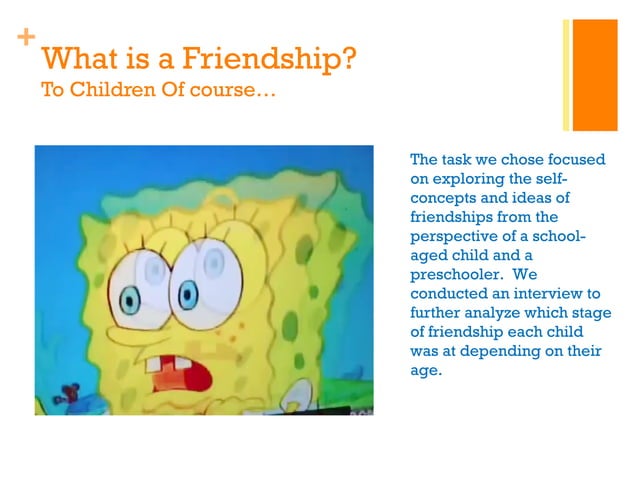 +

What is a Friendship?

To Children Of course…

The task we chose focused on exploring the self-concepts and ideas of friendships from the perspective of a school-aged child and a preschooler. We conducted an interview to further analyze which stage of friendship each child was at depending on their age.